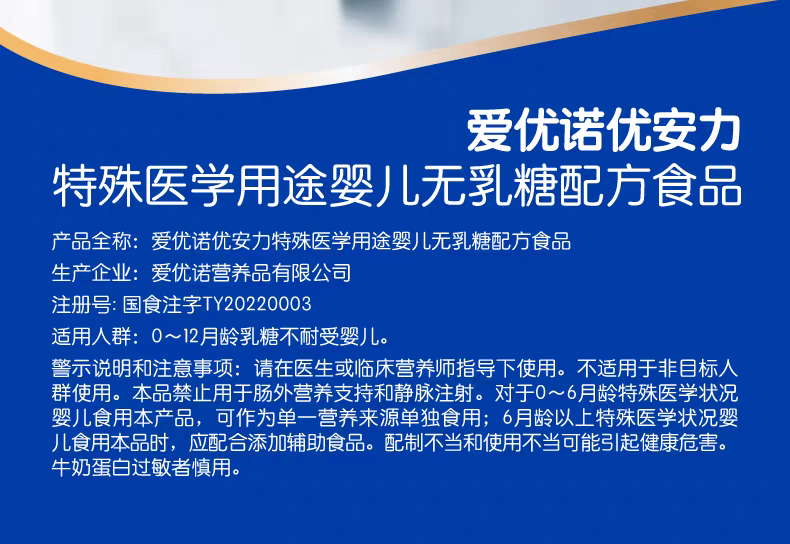 爱优诺优安力
特殊医学用途婴儿无乳糖配方食品

产品全称：爱优诺优安力特殊医学用途婴儿无乳糖配方食品

生产企业：爱优诺营养品有限公司

注册号: 国食注字TY20220003

适用人群：0～12月龄乳糖不耐受婴儿。

警示说明和注意事项：请在医生或临床营养师指导下使用。不适用于非目标人群使用。本品禁止用于肠外营养支持和静脉注射。对于0～6月龄特殊医学状况婴儿食用本产品，可作为单一营养来源单独食用；6月龄以上特殊医学状况婴儿食用本品时，应配合添加辅助食品。配制不当和使用不当可能引起健康危害。牛奶蛋白过敏者慎用。